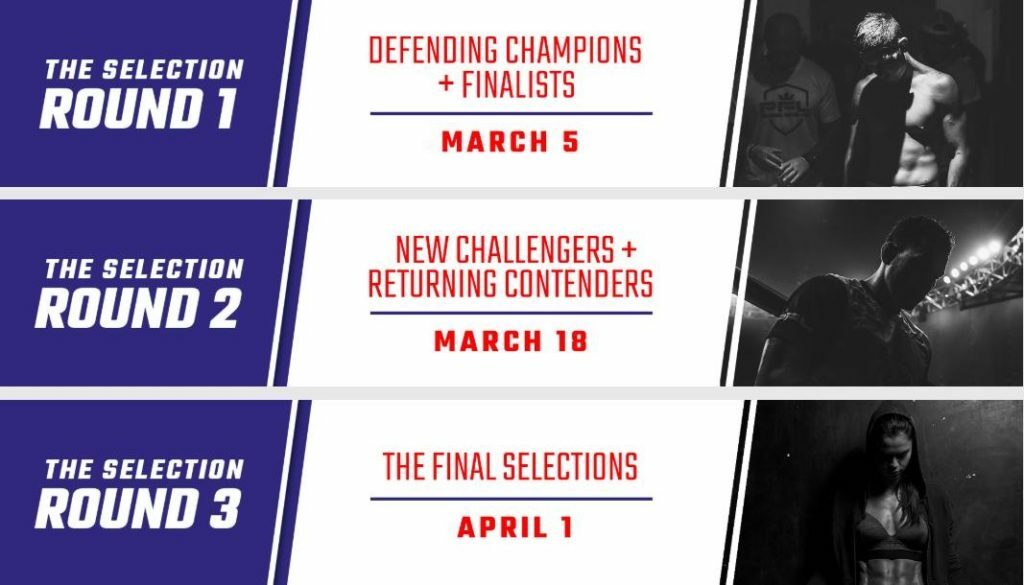 THE SELECTION
ROUND 1

DEFENDING CHAMPIONS + FINALISTS

MARCH 5

THE SELECTION
ROUND 2

NEW CHALLENGERS + RETURNING CONTENDERS

MARCH 18

THE SELECTION
ROUND 3

THE FINAL SELECTIONS

APRIL 1